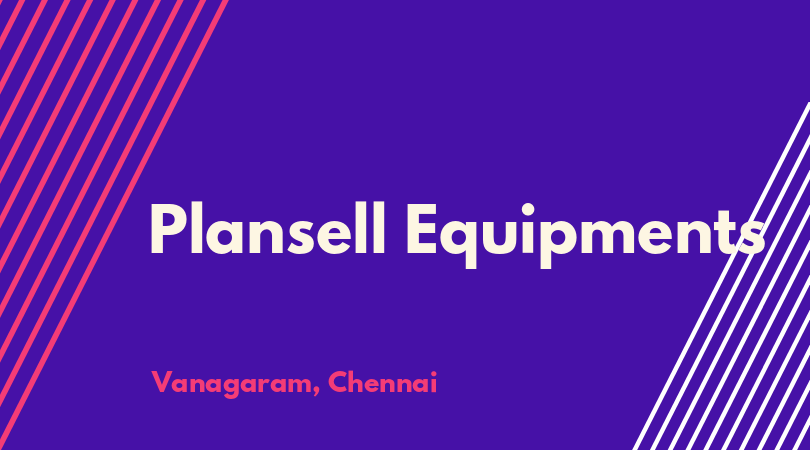 Plansell Equipments

Vanagaram, Chennai